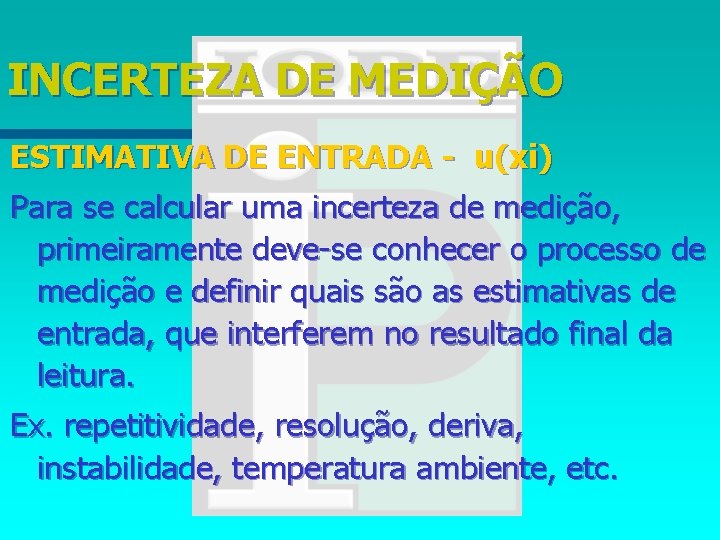 INCERTEZA DE MEDIÇÃO

ESTIMATIVA DE ENTRADA - u(xi)

Para se calcular uma incerteza de medição, primeiramente deve-se conhecer o processo de medição e definir quais são as estimativas de entrada, que interferem no resultado final da leitura.

Ex. repetitividade, resolução, deriva, instabilidade, temperatura ambiente, etc.